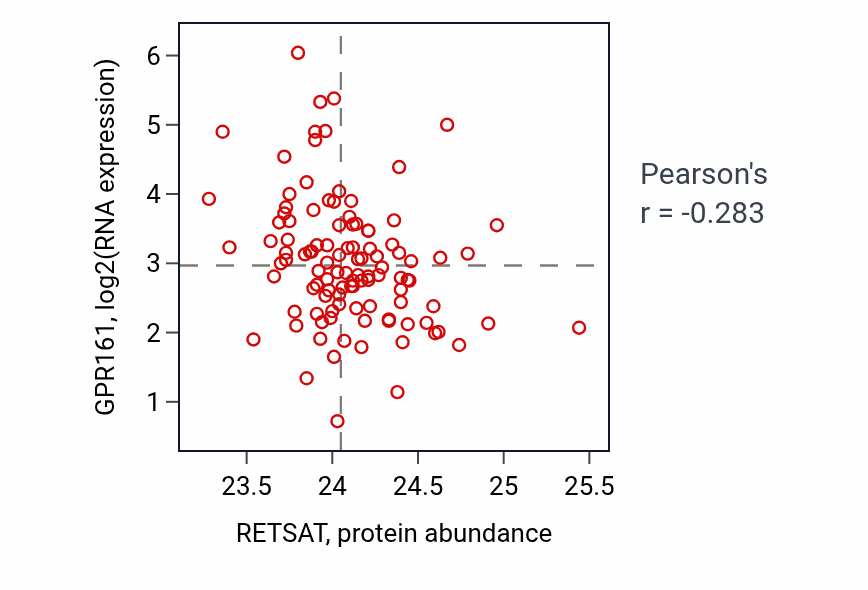 GPR161, log2(RNA expression)

6
5
4
3
2
1

23.5
24
24.5
25
25.5

RETSAT, protein abundance

Pearson's
r = -0.283